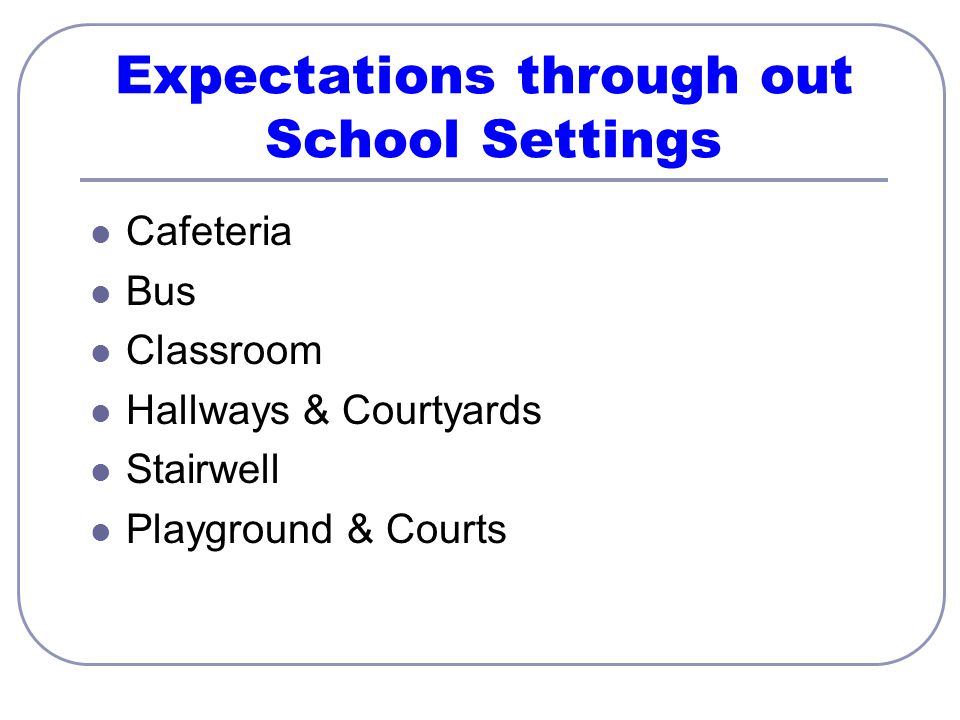 Expectations through out School Settings

- Cafeteria
- Bus
- Classroom
- Hallways & Courtyards
- Stairwell
- Playground & Courts